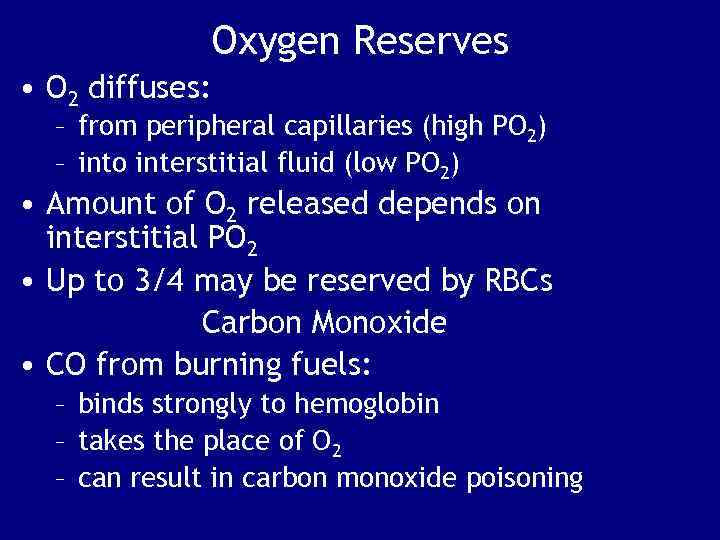 Oxygen Reserves

• $O_2$ diffuses:
– from peripheral capillaries (high $PO_2$)
– into interstitial fluid (low $PO_2$)

• Amount of $O_2$ released depends on interstitial $PO_2$

• Up to 3/4 may be reserved by RBCs

Carbon Monoxide

• CO from burning fuels:
– binds strongly to hemoglobin
– takes the place of $O_2$
– can result in carbon monoxide poisoning